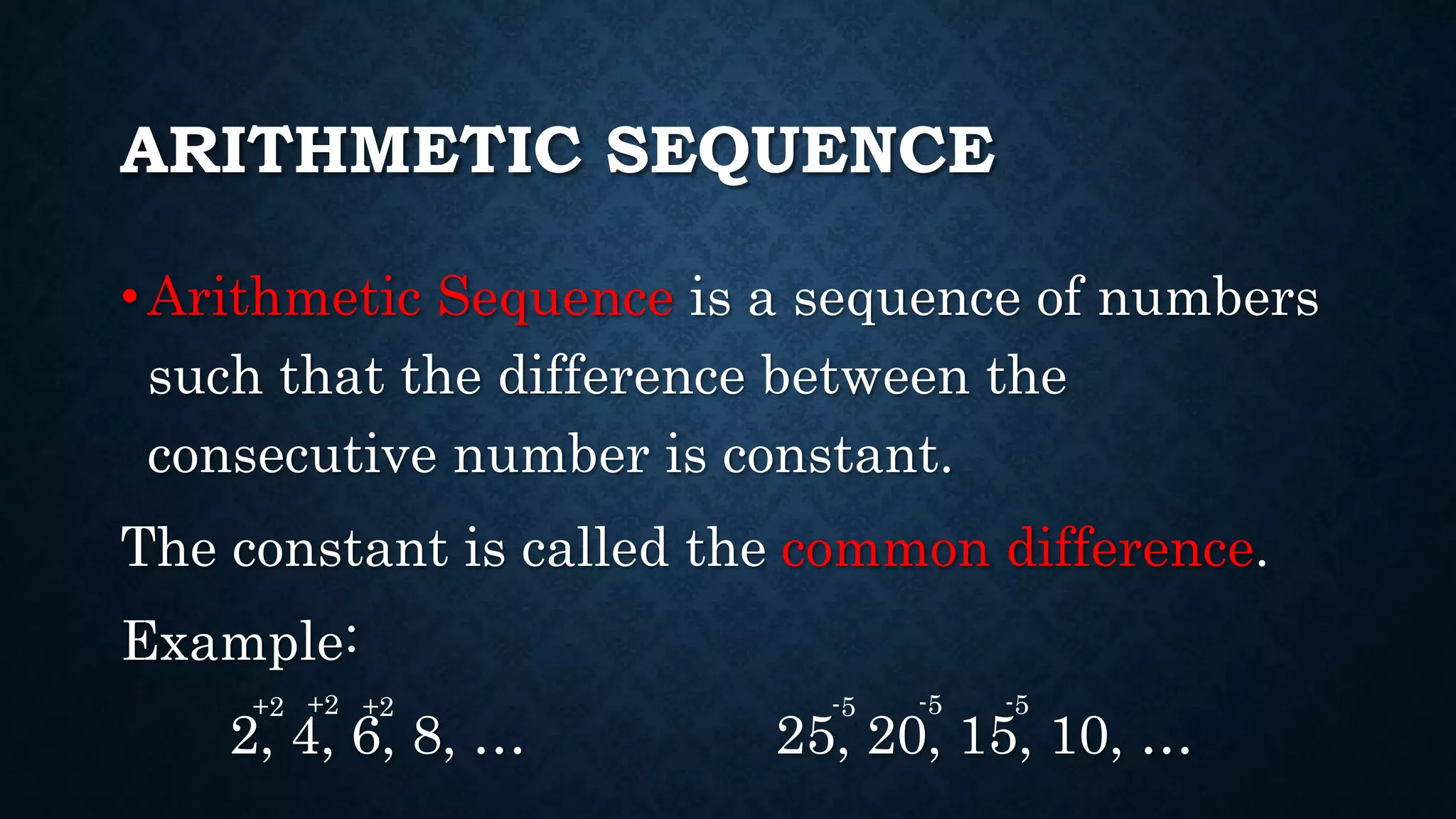 ARITHMETIC SEQUENCE

• Arithmetic Sequence is a sequence of numbers such that the difference between the consecutive number is constant.

The constant is called the common difference.

Example:

+2 +2 +2
2, 4, 6, 8, …

-5 -5 -5
25, 20, 15, 10, …